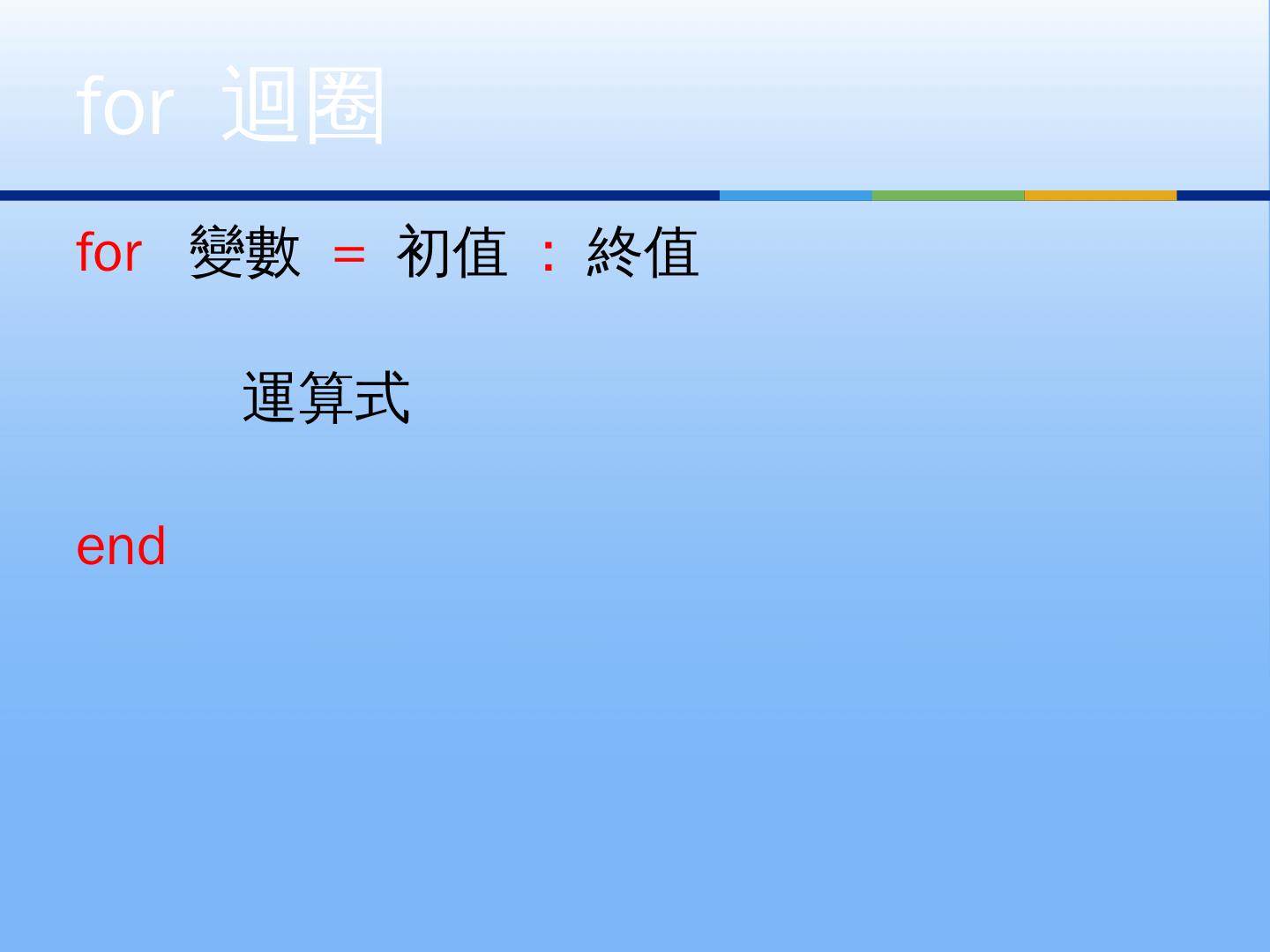 for 迴圈

for 變數 = 初值 : 終值

運算式

end